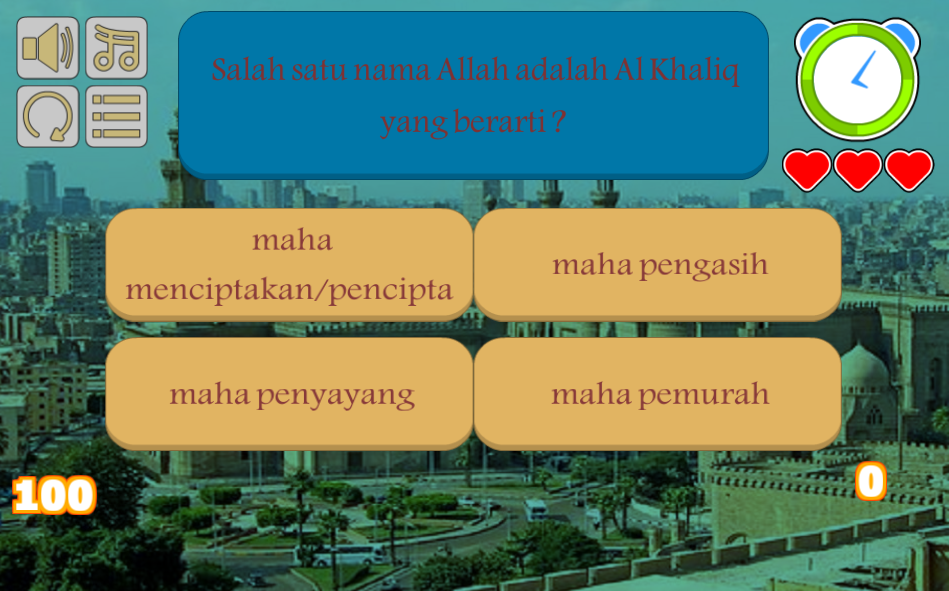 Salah satu nama Allah adalah Al Khaliq yang berarti ?

maha menciptakan/pencipta

maha pengasih

maha penyayang

maha pemurah

100

0